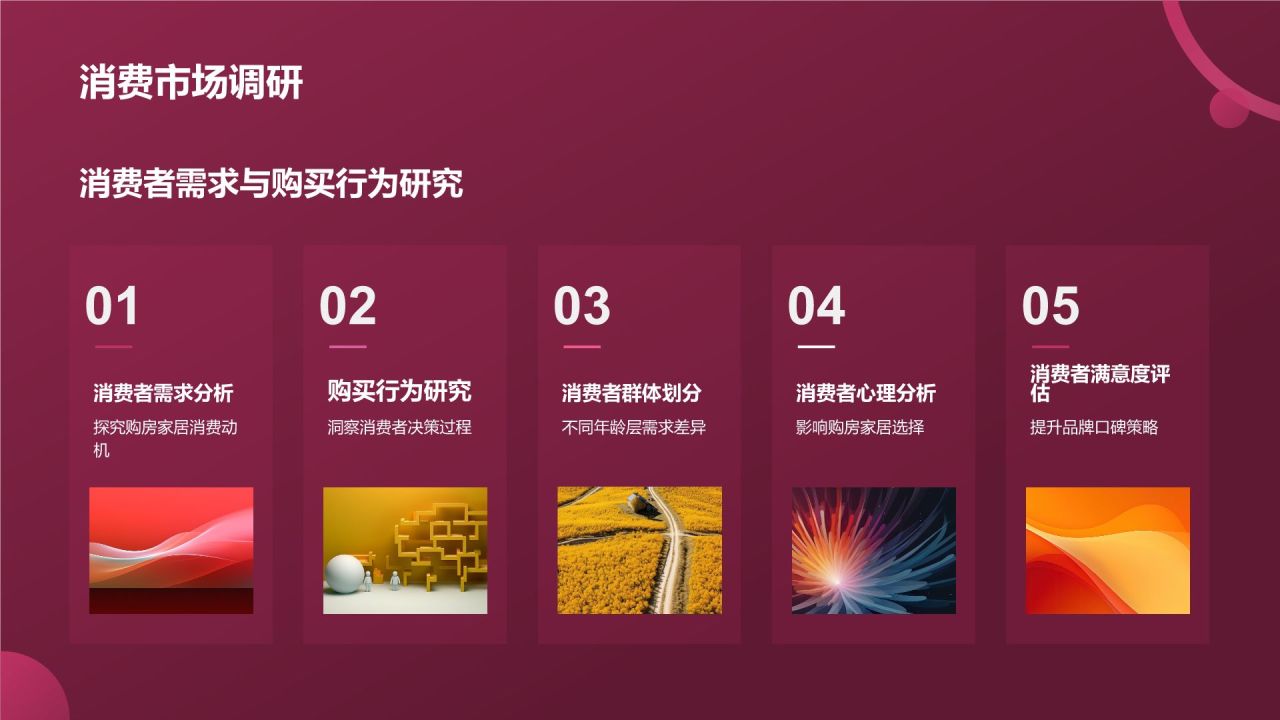 消费市场调研

消费者需求与购买行为研究

01

消费者需求分析

探究购房家居消费动机

02

购买行为研究

洞察消费者决策过程

03

消费者群体划分

不同年龄层需求差异

04

消费者心理分析

影响购房家居选择

05

消费者满意度评估

提升品牌口碑策略